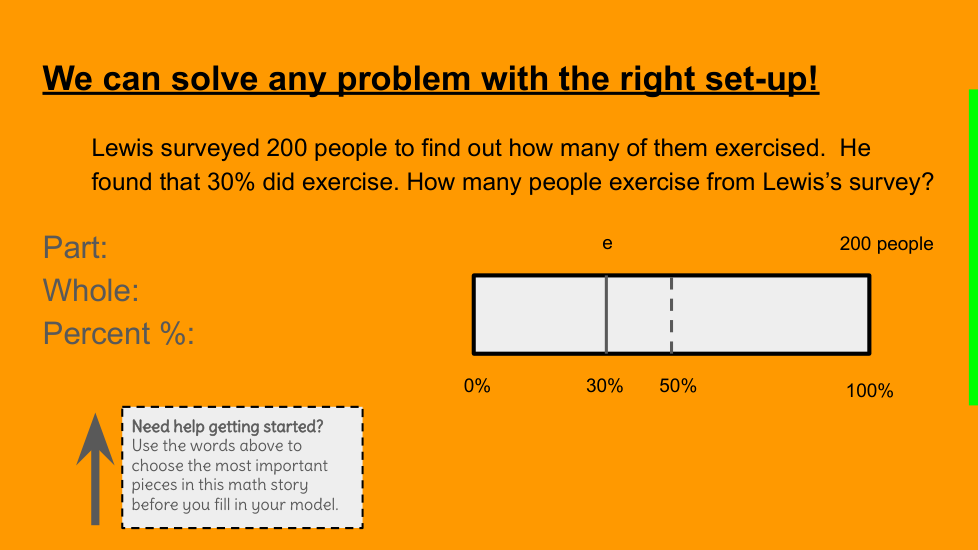 We can solve any problem with the right set-up!

Lewis surveyed 200 people to find out how many of them exercised. He found that 30% did exercise. How many people exercise from Lewis's survey?

Part:
Whole:
Percent %:

e

200 people

0%

30%

50%

100%

Need help getting started?
Use the words above to choose the most important pieces in this math story before you fill in your model.